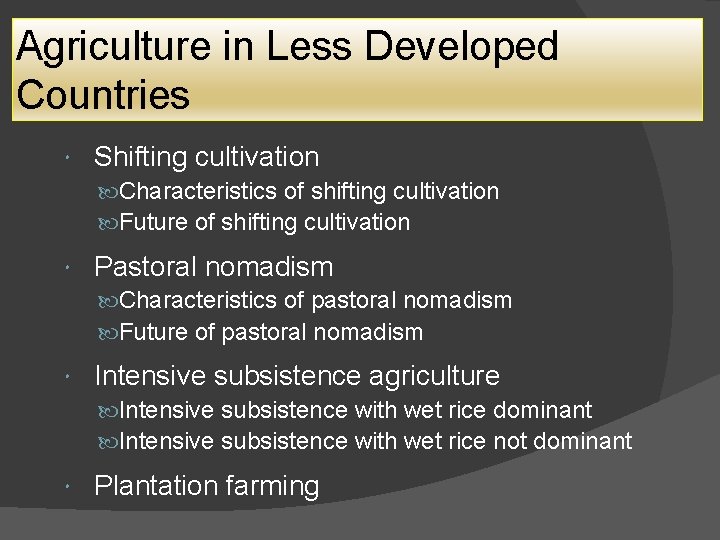 Agriculture in Less Developed Countries

- Shifting cultivation
  - Characteristics of shifting cultivation
  - Future of shifting cultivation
- Pastoral nomadism
  - Characteristics of pastoral nomadism
  - Future of pastoral nomadism
- Intensive subsistence agriculture
  - Intensive subsistence with wet rice dominant
  - Intensive subsistence with wet rice not dominant
- Plantation farming